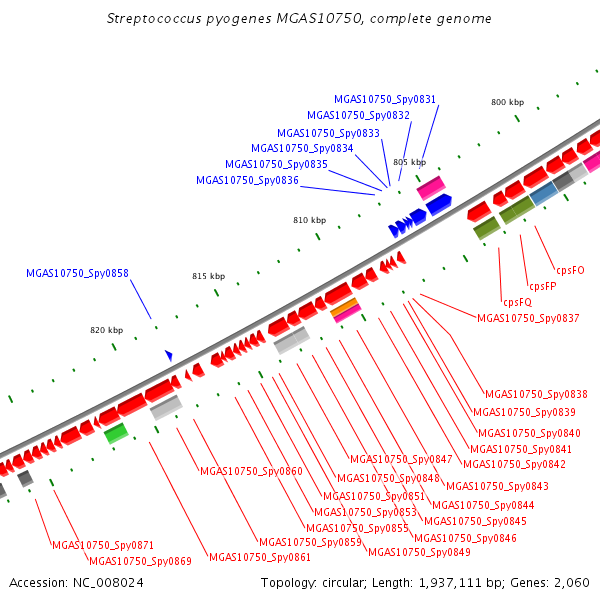 Streptococcus pyogenes MGAS10750, complete genome

MGAS10750_Spy0831
MGAS10750_Spy0832
MGAS10750_Spy0833
MGAS10750_Spy0834
MGAS10750_Spy0835
MGAS10750_Spy0836

800 kbp
805 kbp
810 kbp
815 kbp
820 kbp

MGAS10750_Spy0858

cpsFO
cpsFP
cpsFQ
MGAS10750_Spy0837
MGAS10750_Spy0838
MGAS10750_Spy0839
MGAS10750_Spy0840
MGAS10750_Spy0841
MGAS10750_Spy0842
MGAS10750_Spy0843
MGAS10750_Spy0844
MGAS10750_Spy0845
MGAS10750_Spy0846
MGAS10750_Spy0847
MGAS10750_Spy0848
MGAS10750_Spy0849
MGAS10750_Spy0851
MGAS10750_Spy0853
MGAS10750_Spy0855
MGAS10750_Spy0859
MGAS10750_Spy0860
MGAS10750_Spy0861
MGAS10750_Spy0869
MGAS10750_Spy0871

Accession: NC_008024
Topology: circular; Length: 1,937,111 bp; Genes: 2,060